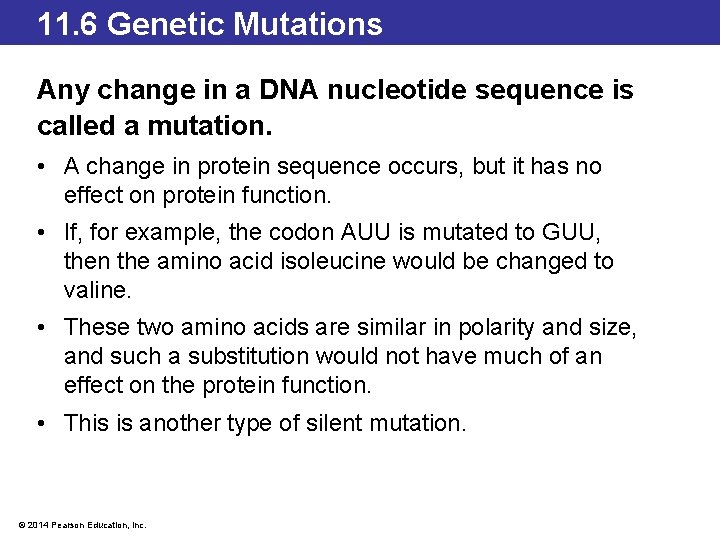 11.6 Genetic Mutations

Any change in a DNA nucleotide sequence is called a mutation.

• A change in protein sequence occurs, but it has no effect on protein function.

• If, for example, the codon AUU is mutated to GUU, then the amino acid isoleucine would be changed to valine.

• These two amino acids are similar in polarity and size, and such a substitution would not have much of an effect on the protein function.

• This is another type of silent mutation.

© 2014 Pearson Education, Inc.